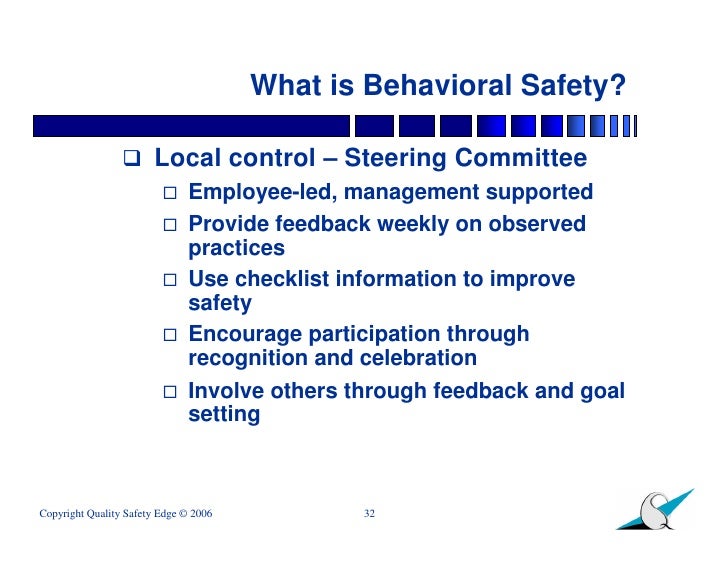 What is Behavioral Safety?

❑ Local control – Steering Committee

□ Employee-led, management supported

□ Provide feedback weekly on observed practices

□ Use checklist information to improve safety

□ Encourage participation through recognition and celebration

□ Involve others through feedback and goal setting

Copyright Quality Safety Edge © 2006

32